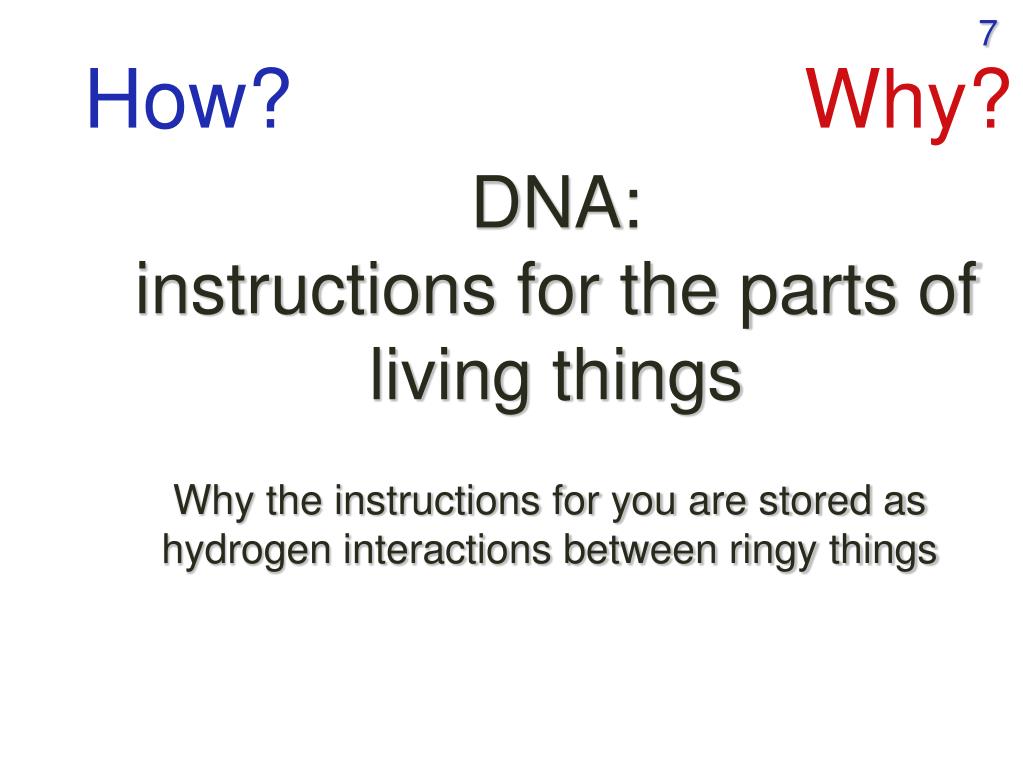 7

How?

Why?

DNA:
instructions for the parts of living things

Why the instructions for you are stored as hydrogen interactions between ringy things